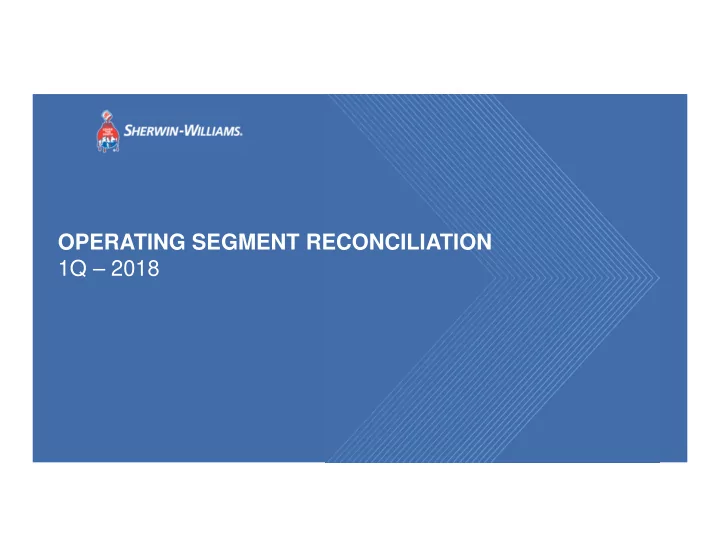 SHERWIN-WILLIAMS.

OPERATING SEGMENT RECONCILIATION
1Q – 2018